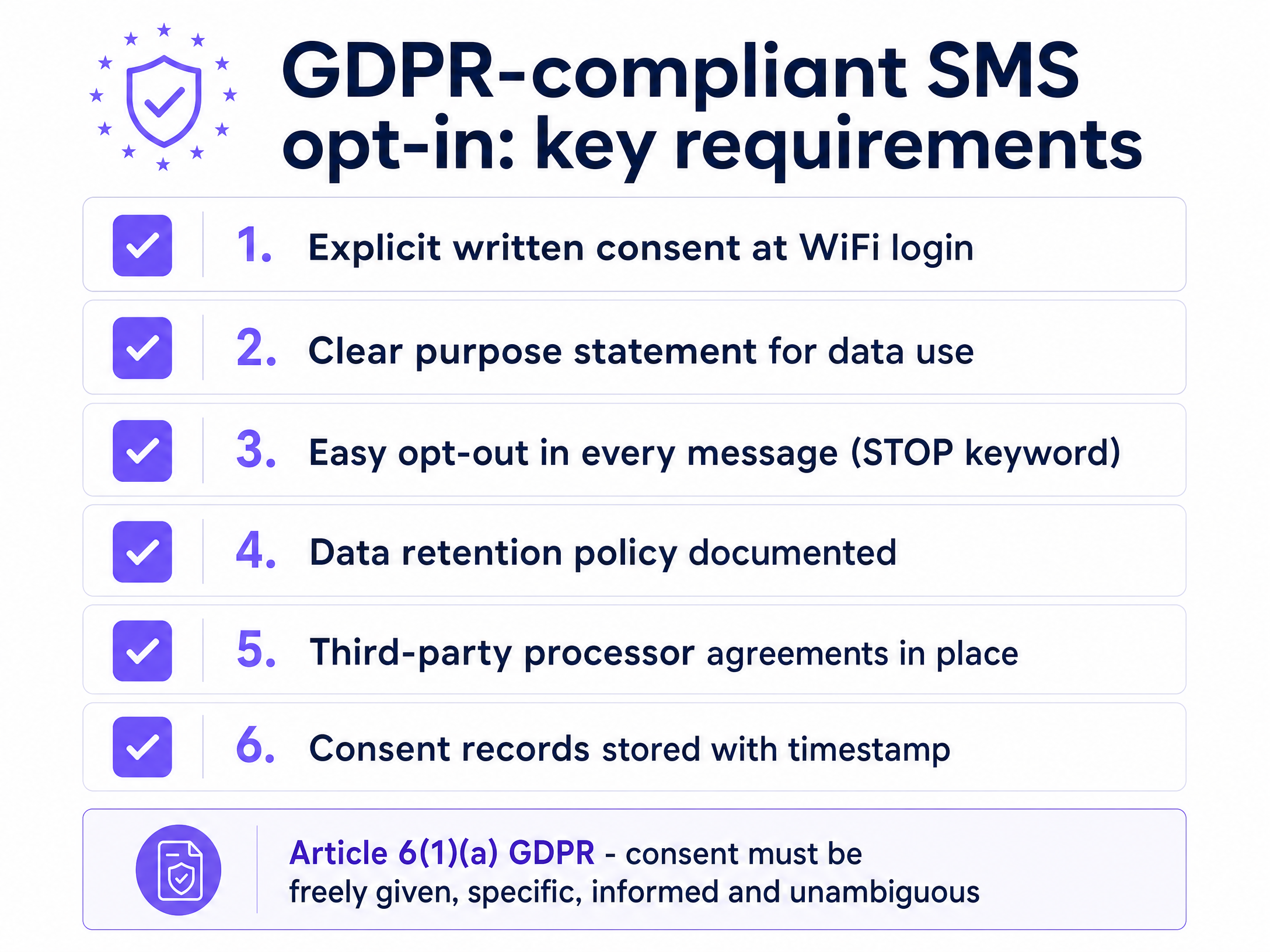 GDPR-compliant SMS opt-in: key requirements

1. Explicit written consent at WiFi login

2. Clear purpose statement for data use

3. Easy opt-out in every message (STOP keyword)

4. Data retention policy documented

5. Third-party processor agreements in place

6. Consent records stored with timestamp

Article 6(1)(a) GDPR - consent must be freely given, specific, informed and unambiguous